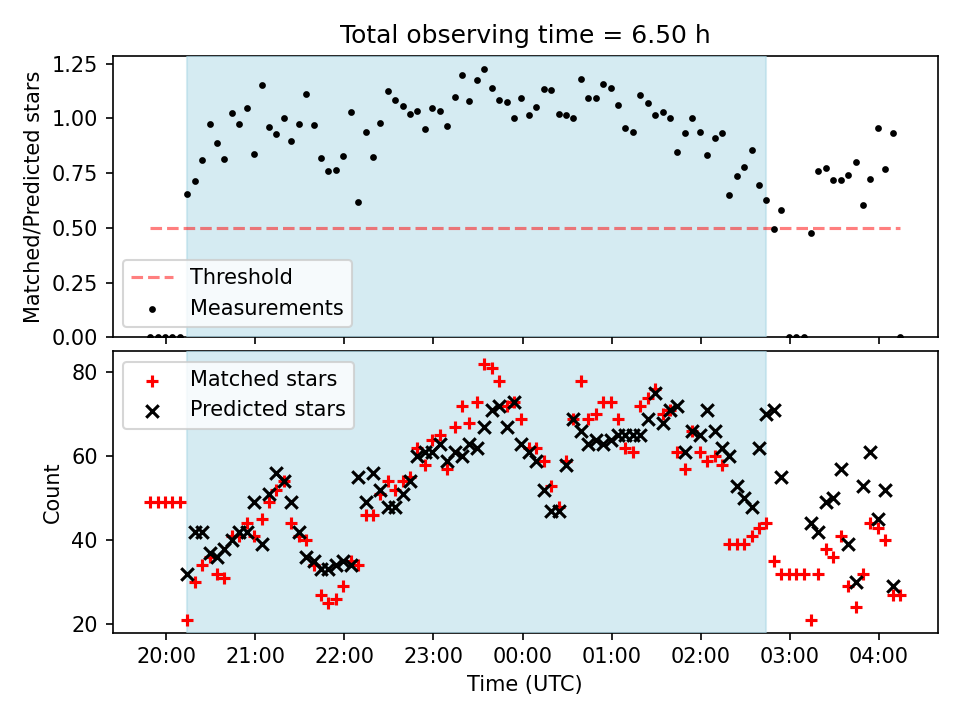 Total observing time = 6.50 h

Matched/Predicted stars

1.25
1.00
0.75
0.50
0.25
0.00

Threshold
Measurements

Count

80
60
40
20

Matched stars
Predicted stars

20:00 21:00 22:00 23:00 00:00 01:00 02:00 03:00 04:00

Time (UTC)